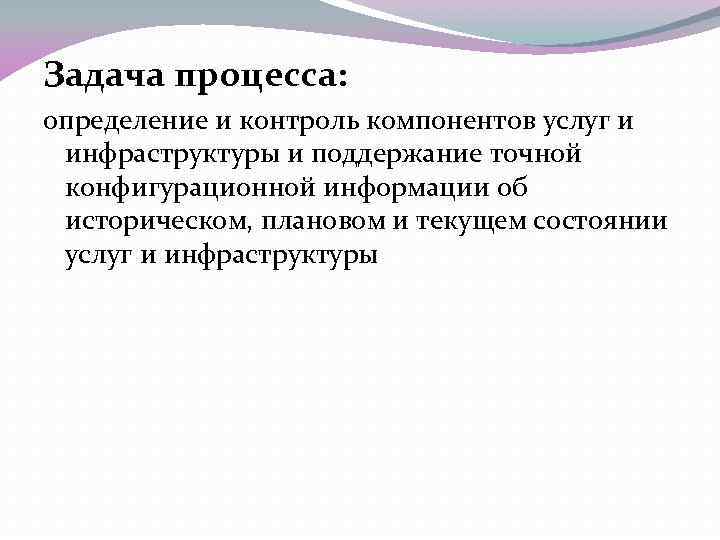 Задача процесса:

определение и контроль компонентов услуг и инфраструктуры и поддержание точной конфигурационной информации об историческом, плановом и текущем состоянии услуг и инфраструктуры